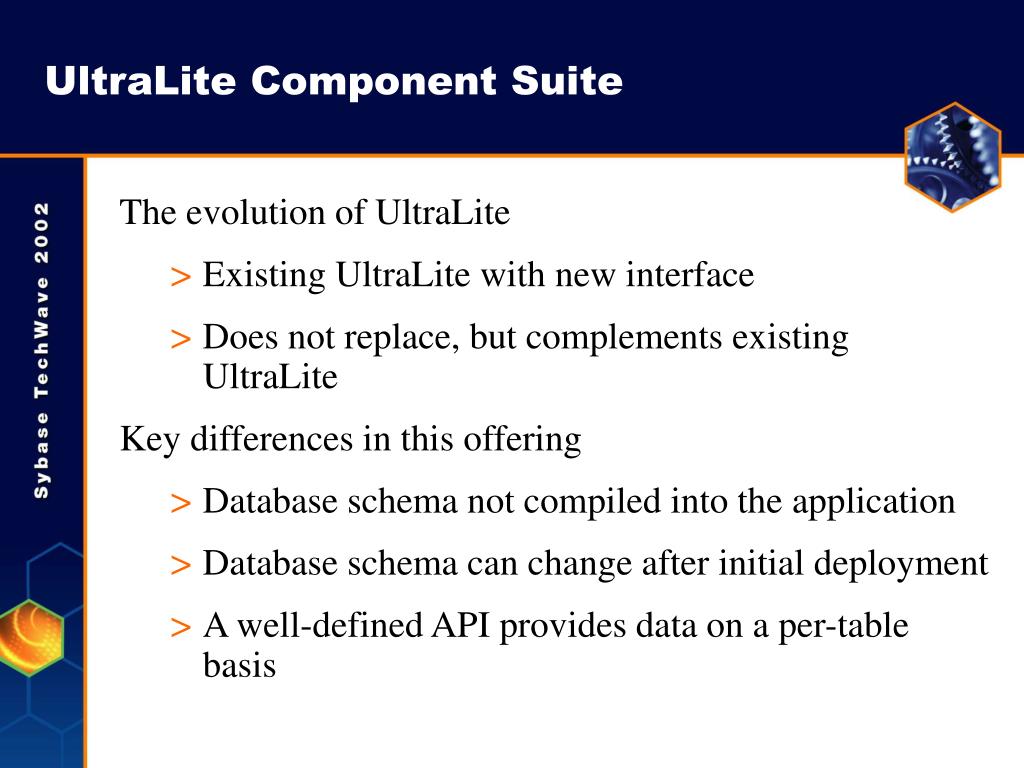 UltraLite Component Suite

Sybase TechWave 2002

The evolution of UltraLite

> Existing UltraLite with new interface

> Does not replace, but complements existing UltraLite

Key differences in this offering

> Database schema not compiled into the application

> Database schema can change after initial deployment

> A well-defined API provides data on a per-table basis